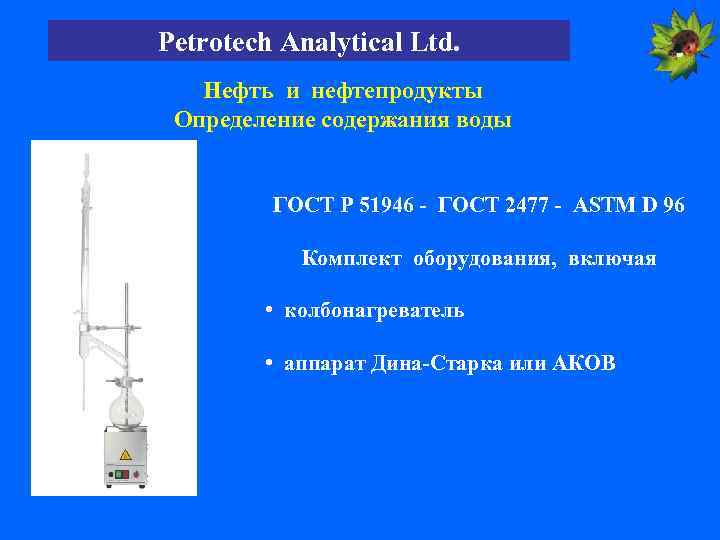 Petrotech Analytical Ltd.

Нефть и нефтепродукты
Определение содержания воды

ГОСТ Р 51946 - ГОСТ 2477 - ASTM D 96

Комплект оборудования, включая

• колбонагреватель

• аппарат Дина-Старка или АКОВ